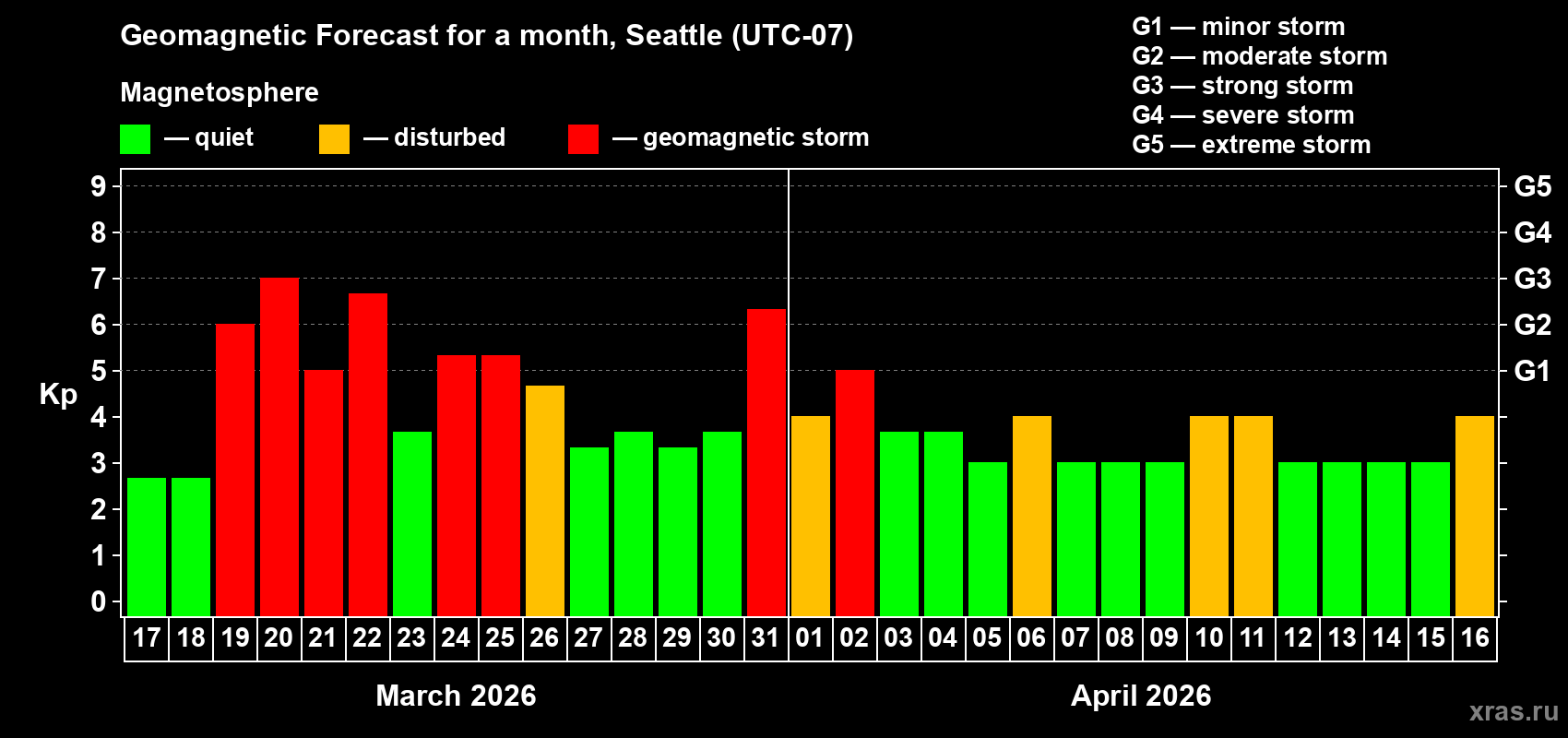 Geomagnetic Forecast for a month, Seattle (UTC-07)

Magnetosphere

— quiet — disturbed — geomagnetic storm

G1 — minor storm
G2 — moderate storm
G3 — strong storm
G4 — severe storm
G5 — extreme storm

Kp

9 8 7 6 5 4 3 2 1 0

G5 G4 G3 G2 G1

17 18 19 20 21 22 23 24 25 26 27 28 29 30 31 01 02 03 04 05 06 07 08 09 10 11 12 13 14 15 16

March 2026

April 2026

xras.ru